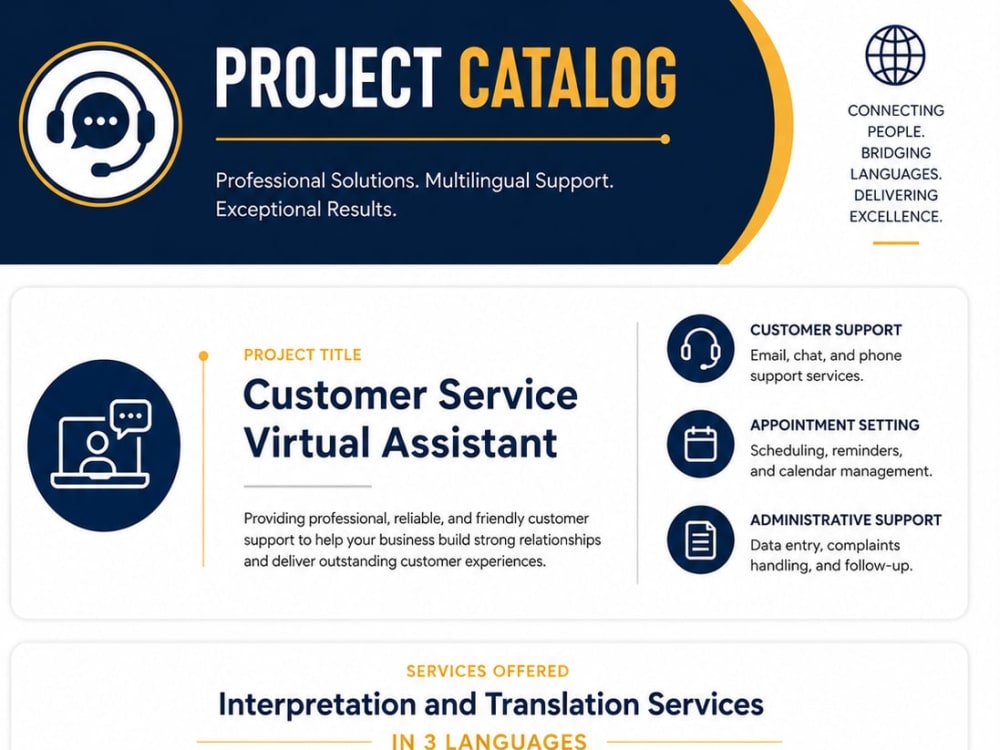 PROJECT CATALOG

Professional Solutions. Multilingual Support. Exceptional Results.

CONNECTING PEOPLE. BRIDGING LANGUAGES. DELIVERING EXCELLENCE.

PROJECT TITLE

Customer Service Virtual Assistant

Providing professional, reliable, and friendly customer support to help your business build strong relationships and deliver outstanding customer experiences.

CUSTOMER SUPPORT
Email, chat, and phone support services.

APPOINTMENT SETTING
Scheduling, reminders, and calendar management.

ADMINISTRATIVE SUPPORT
Data entry, complaints handling, and follow-up.

SERVICES OFFERED

Interpretation and Translation Services

IN 3 LANGUAGES